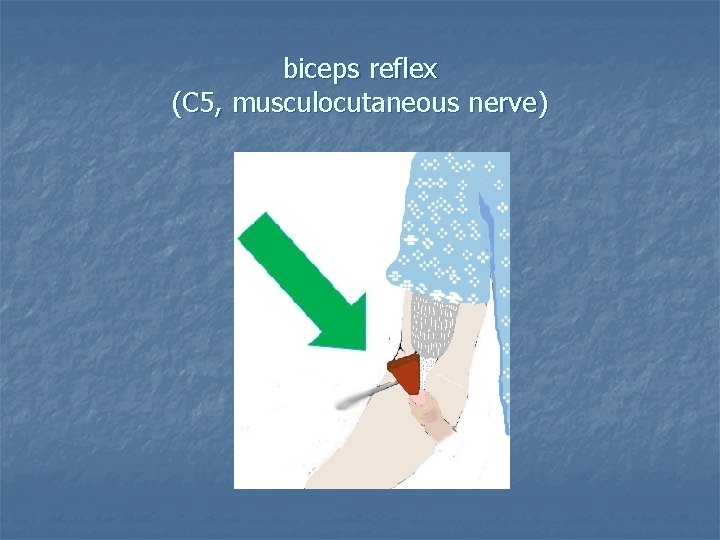 biceps reflex
(C5, musculocutaneous nerve)